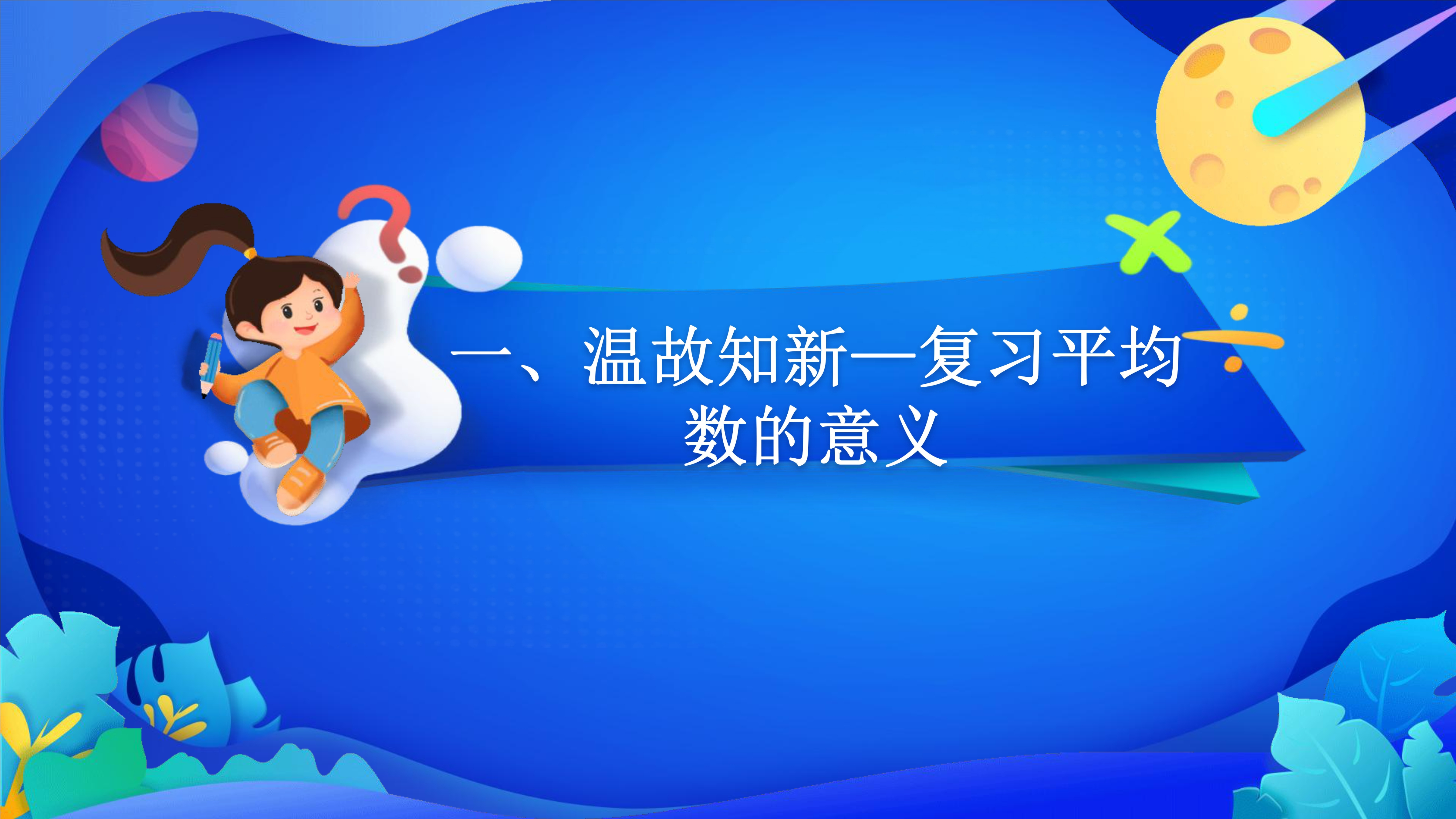 一、温故知新—复习平均数的意义